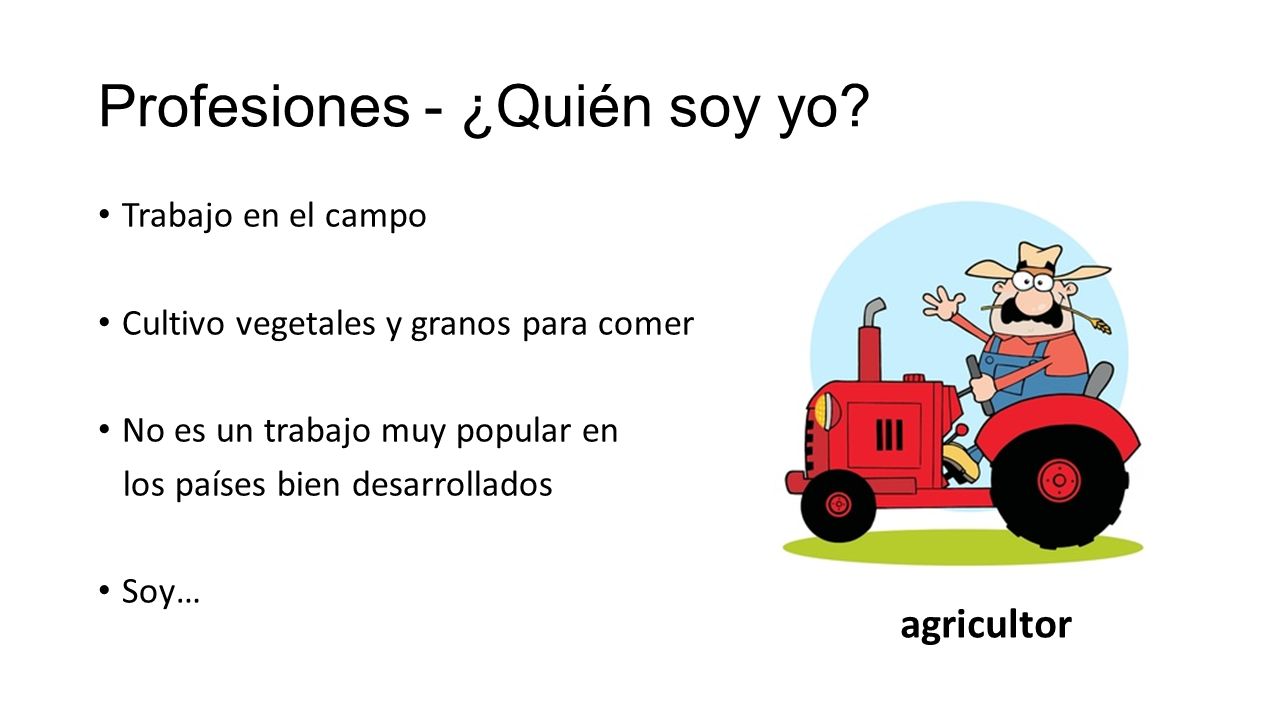 Profesiones - ¿Quién soy yo?

• Trabajo en el campo

• Cultivo vegetales y granos para comer

• No es un trabajo muy popular en los países bien desarrollados

• Soy…

agricultor